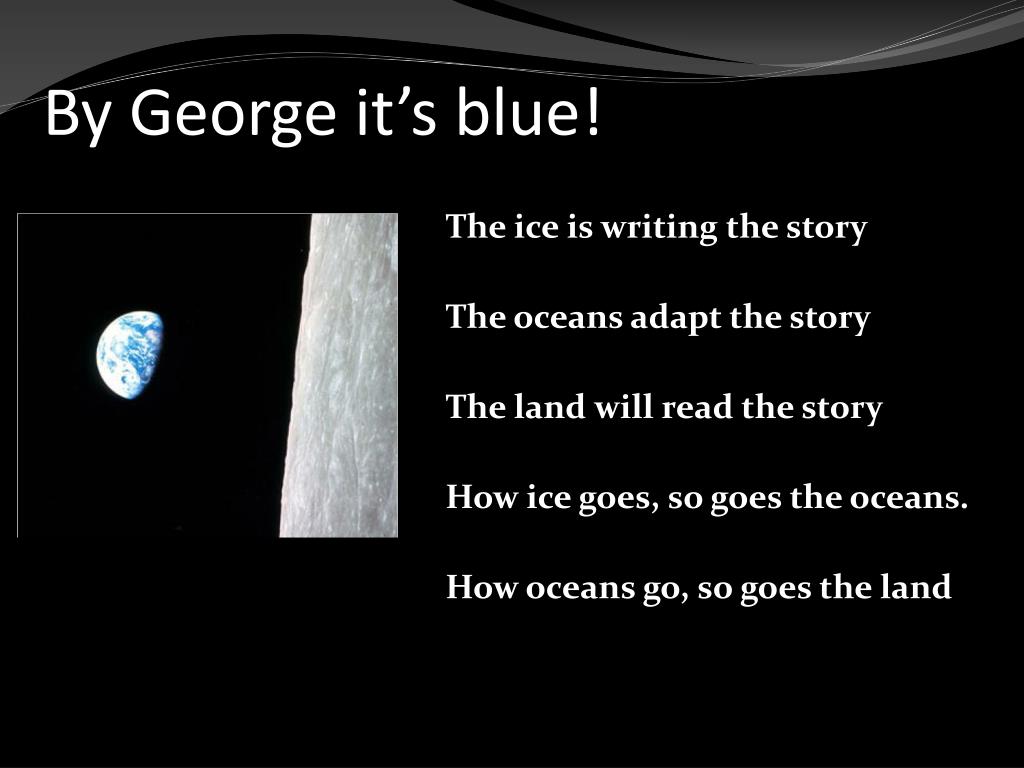 By George it’s blue!

The ice is writing the story

The oceans adapt the story

The land will read the story

How ice goes, so goes the oceans.

How oceans go, so goes the land